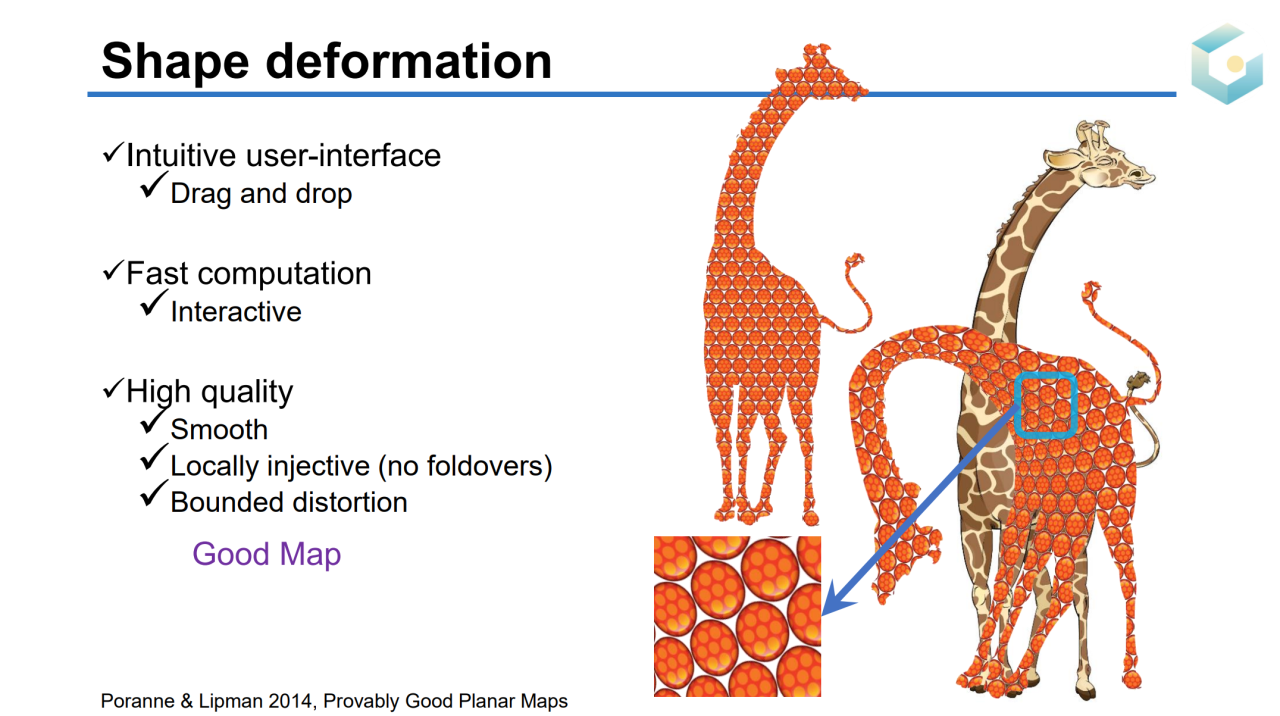 Shape deformation

✓Intuitive user-interface
✓Drag and drop

✓Fast computation
✓Interactive

✓High quality
✓Smooth
✓Locally injective (no foldovers)
✓Bounded distortion

Good Map

Poranne & Lipman 2014, Provably Good Planar Maps